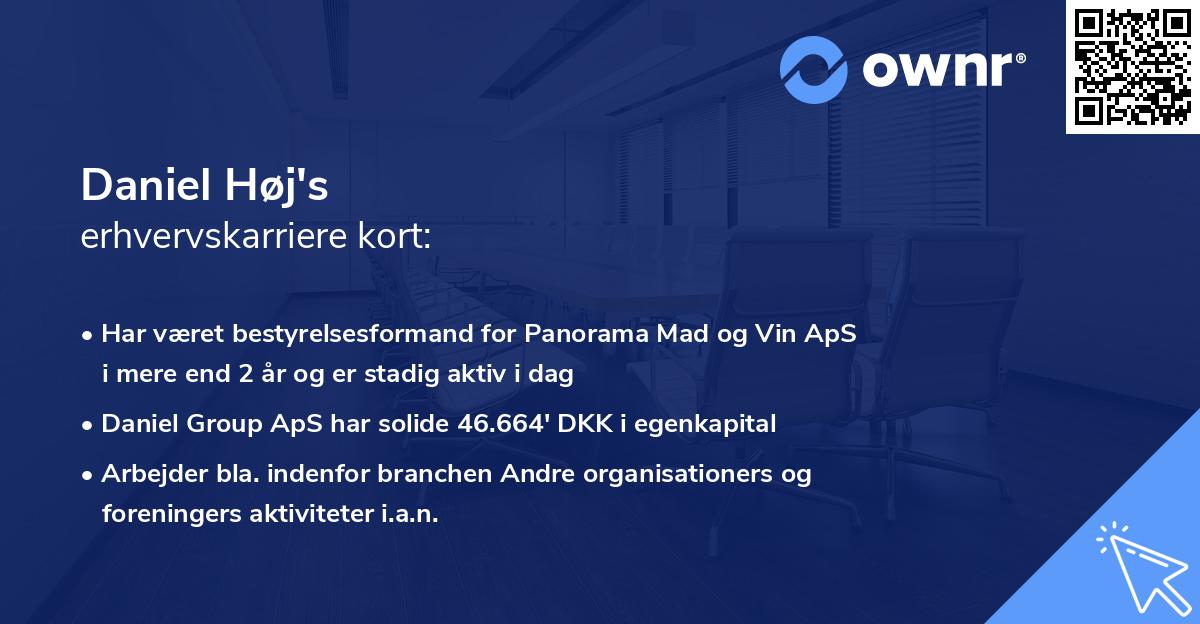 ownr®

Daniel Høj's
erhvervskarriere kort:

• Har været bestyrelsesformand for Panorama Mad og Vin ApS i mere end 2 år og er stadig aktiv i dag

• Daniel Group ApS har solide 46.664' DKK i egenkapital

• Arbejder bla. indenfor branchen Andre organisationers og foreningers aktiviteter i.a.n.